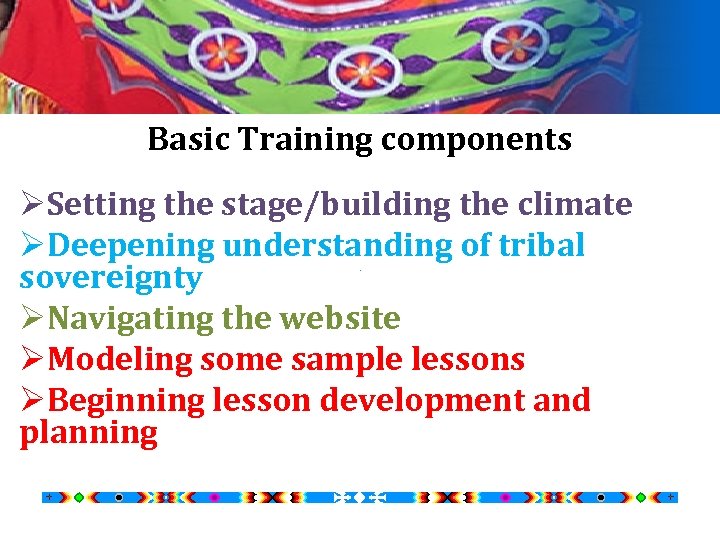 Basic Training components

➢Setting the stage/building the climate

➢Deepening understanding of tribal sovereignty

➢Navigating the website

➢Modeling some sample lessons

➢Beginning lesson development and planning